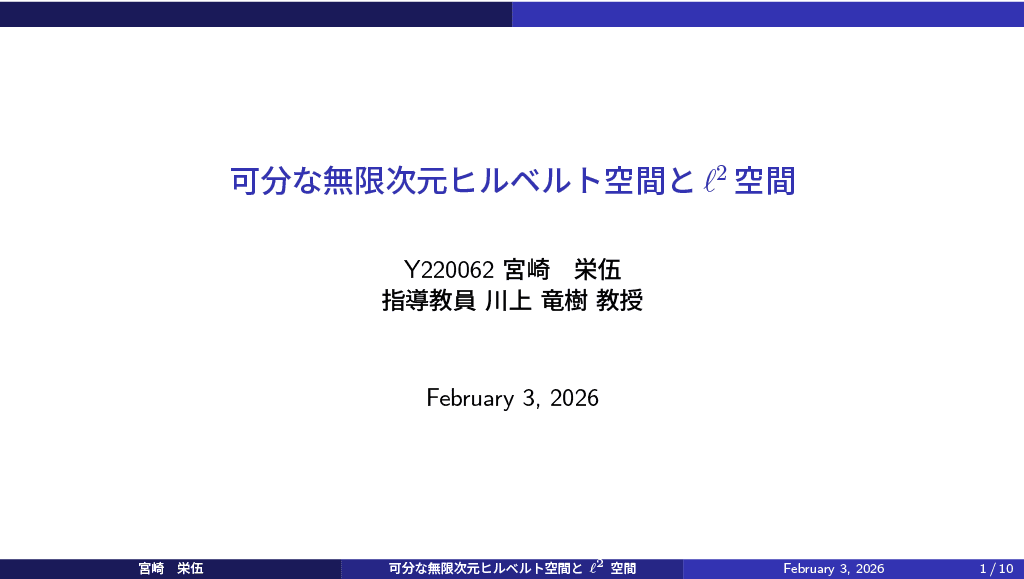 可分な無限次元ヒルベルト空間と $\ell^2$ 空間

Y220062 宮崎　栄伍
指導教員 川上 竜樹 教授

February 3, 2026

宮崎　栄伍　　可分な無限次元ヒルベルト空間と $\ell^2$ 空間　　February 3, 2026　　1 / 10